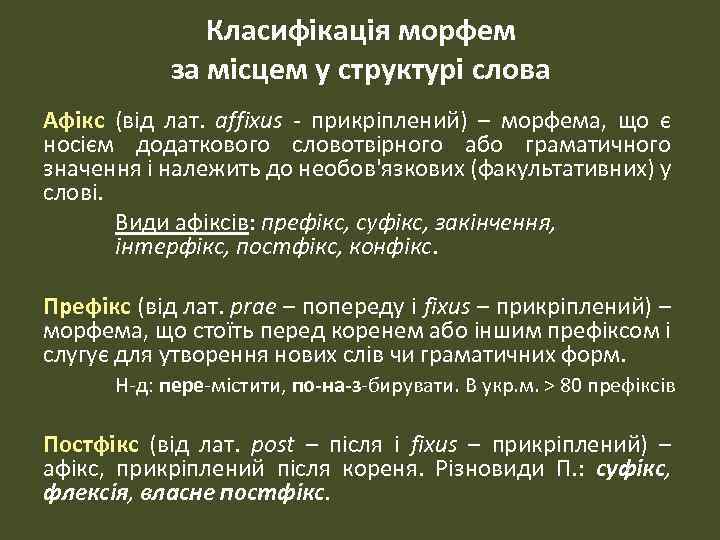 Класифікація морфем
за місцем у структурі слова

Афікс (від лат. affixus - прикріплений) – морфема, що є носієм додаткового словотвірного або граматичного значення і належить до необов'язкових (факультативних) у слові.

Види афіксів: префікс, суфікс, закінчення, інтерфікс, постфікс, конфікс.

Префікс (від лат. prae – попереду і fixus – прикріплений) – морфема, що стоїть перед коренем або іншим префіксом і слугує для утворення нових слів чи граматичних форм.

Н-д: пере-містити, по-на-з-бирувати. В укр.м. > 80 префіксів

Постфікс (від лат. post – після і fixus – прикріплений) – афікс, прикріплений після кореня. Різновиди П.: суфікс, флексія, власне постфікс.